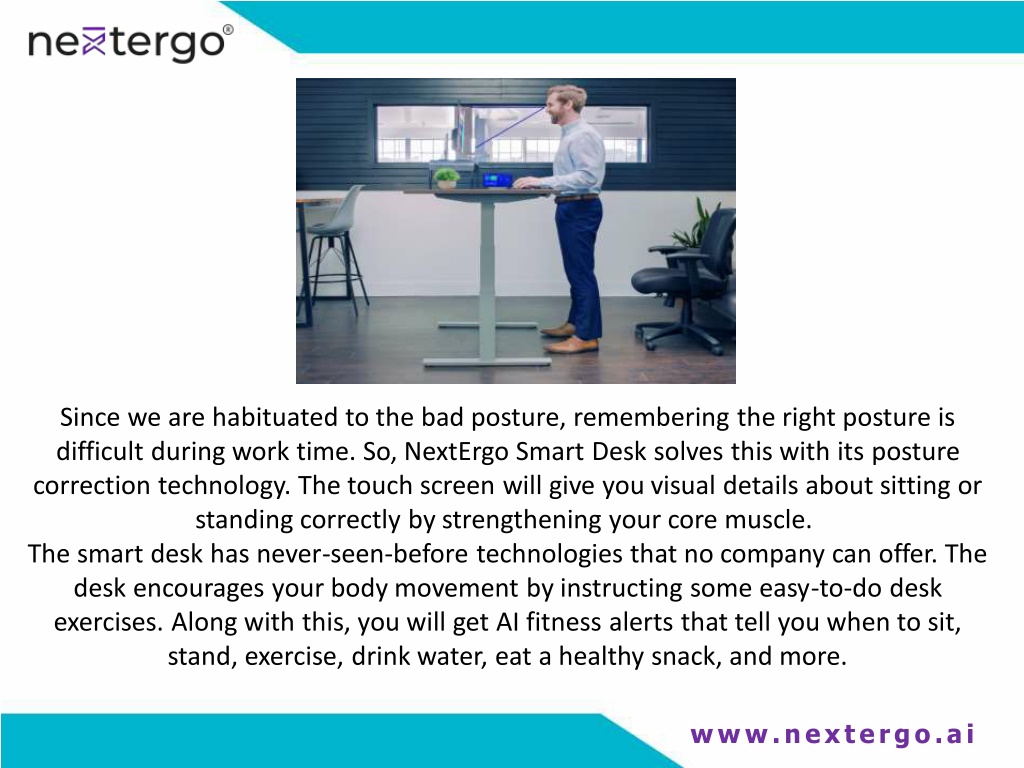 nextergo®

Since we are habituated to the bad posture, remembering the right posture is difficult during work time. So, NextErgo Smart Desk solves this with its posture correction technology. The touch screen will give you visual details about sitting or standing correctly by strengthening your core muscle.
The smart desk has never-seen-before technologies that no company can offer. The desk encourages your body movement by instructing some easy-to-do desk exercises. Along with this, you will get AI fitness alerts that tell you when to sit, stand, exercise, drink water, eat a healthy snack, and more.

www.nextergo.ai